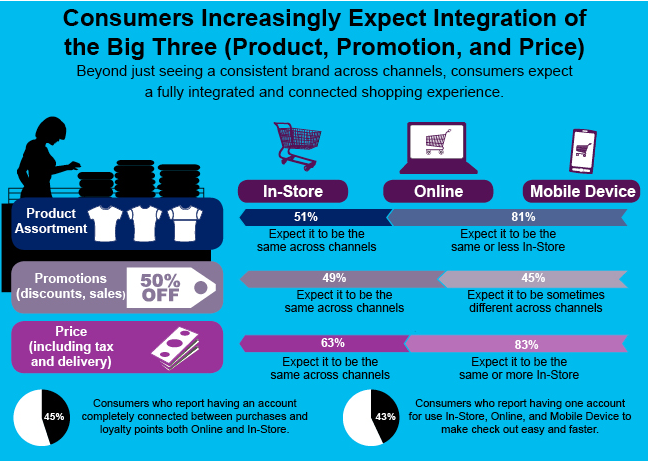 Consumers Increasingly Expect Integration of the Big Three (Product, Promotion, and Price)

Beyond just seeing a consistent brand across channels, consumers expect a fully integrated and connected shopping experience.

In-Store

Online

Mobile Device

Product Assortment

51%

Expect it to be the same across channels

81%

Expect it to be the same or less In-Store

Promotions (discounts, sales)

50% OFF

49%

Expect it to be the same across channels

45%

Expect it to be sometimes different across channels

Price (including tax and delivery)

63%

Expect it to be the same across channels

83%

Expect it to be the same or more In-Store

45%

Consumers who report having an account completely connected between purchases and loyalty points both Online and In-Store.

43%

Consumers who report having one account for use In-Store, Online, and Mobile Device to make check out easy and faster.